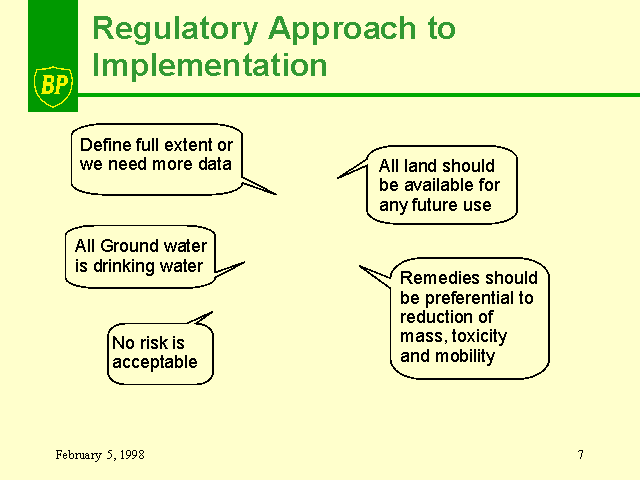 BP

Regulatory Approach to Implementation

Define full extent or we need more data

All land should be available for any future use

All Ground water is drinking water

Remedies should be preferential to reduction of mass, toxicity and mobility

No risk is acceptable

February 5, 1998

7